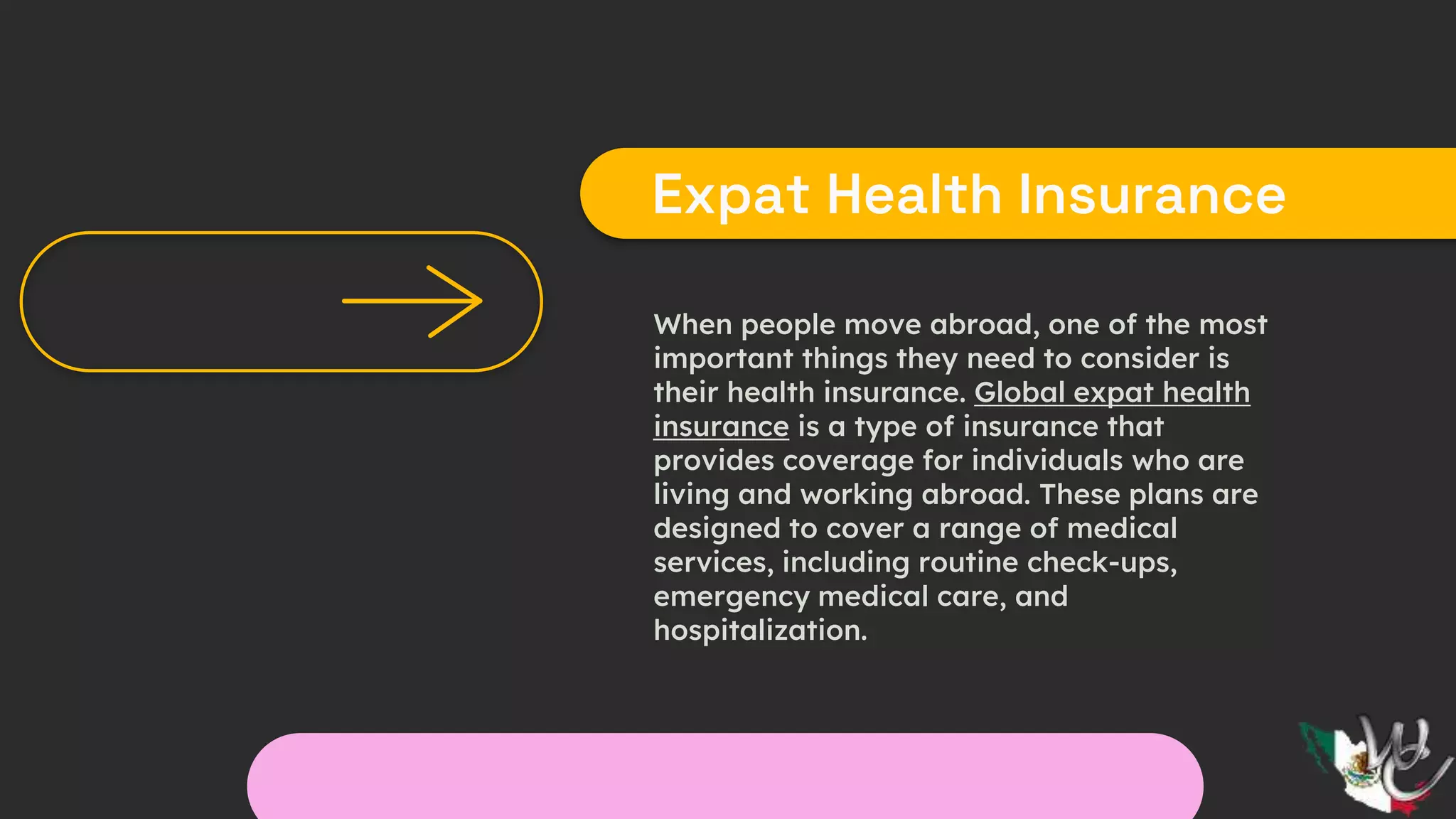 Expat Health Insurance

When people move abroad, one of the most important things they need to consider is their health insurance. Global expat health insurance is a type of insurance that provides coverage for individuals who are living and working abroad. These plans are designed to cover a range of medical services, including routine check-ups, emergency medical care, and hospitalization.